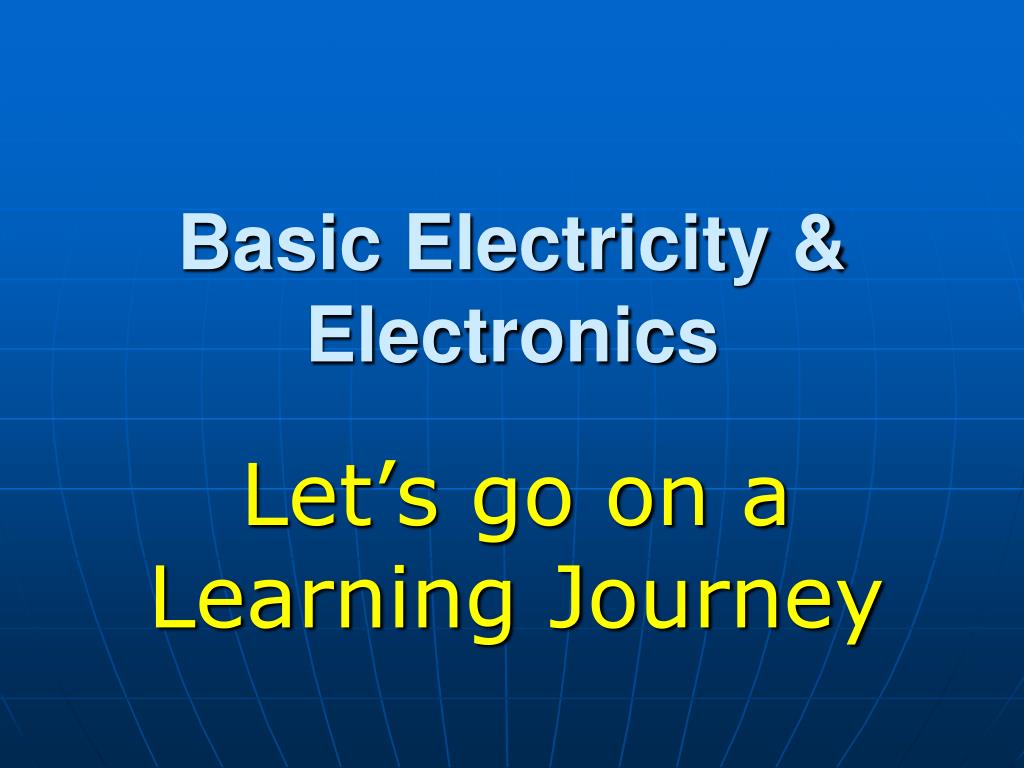 Basic Electricity & Electronics

Let’s go on a Learning Journey